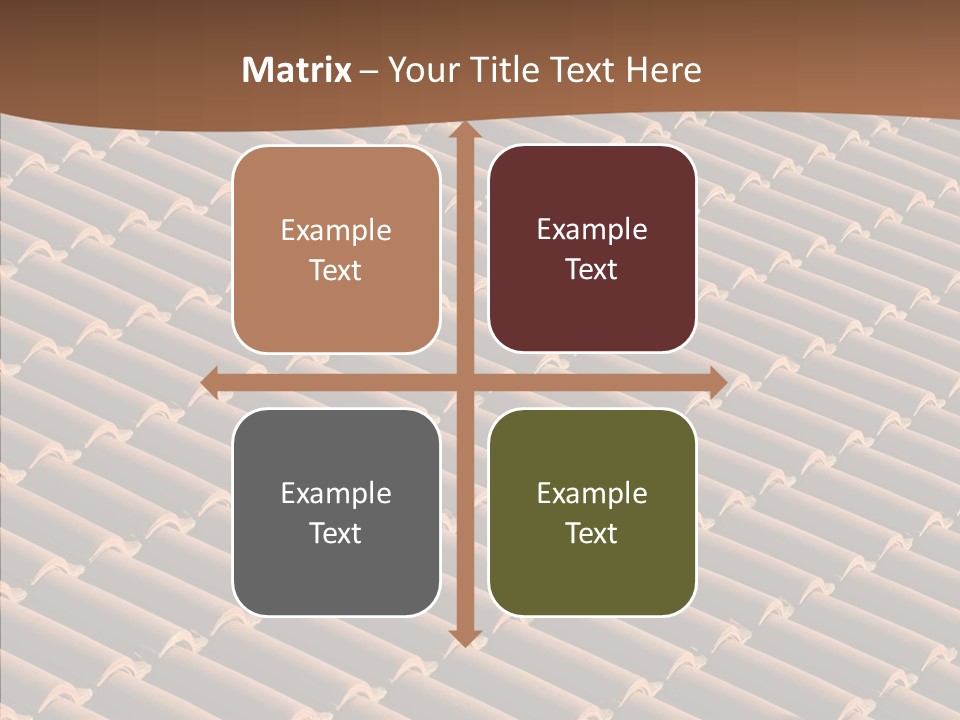 Matrix – Your Title Text Here

Example Text

Example Text

Example Text

Example Text